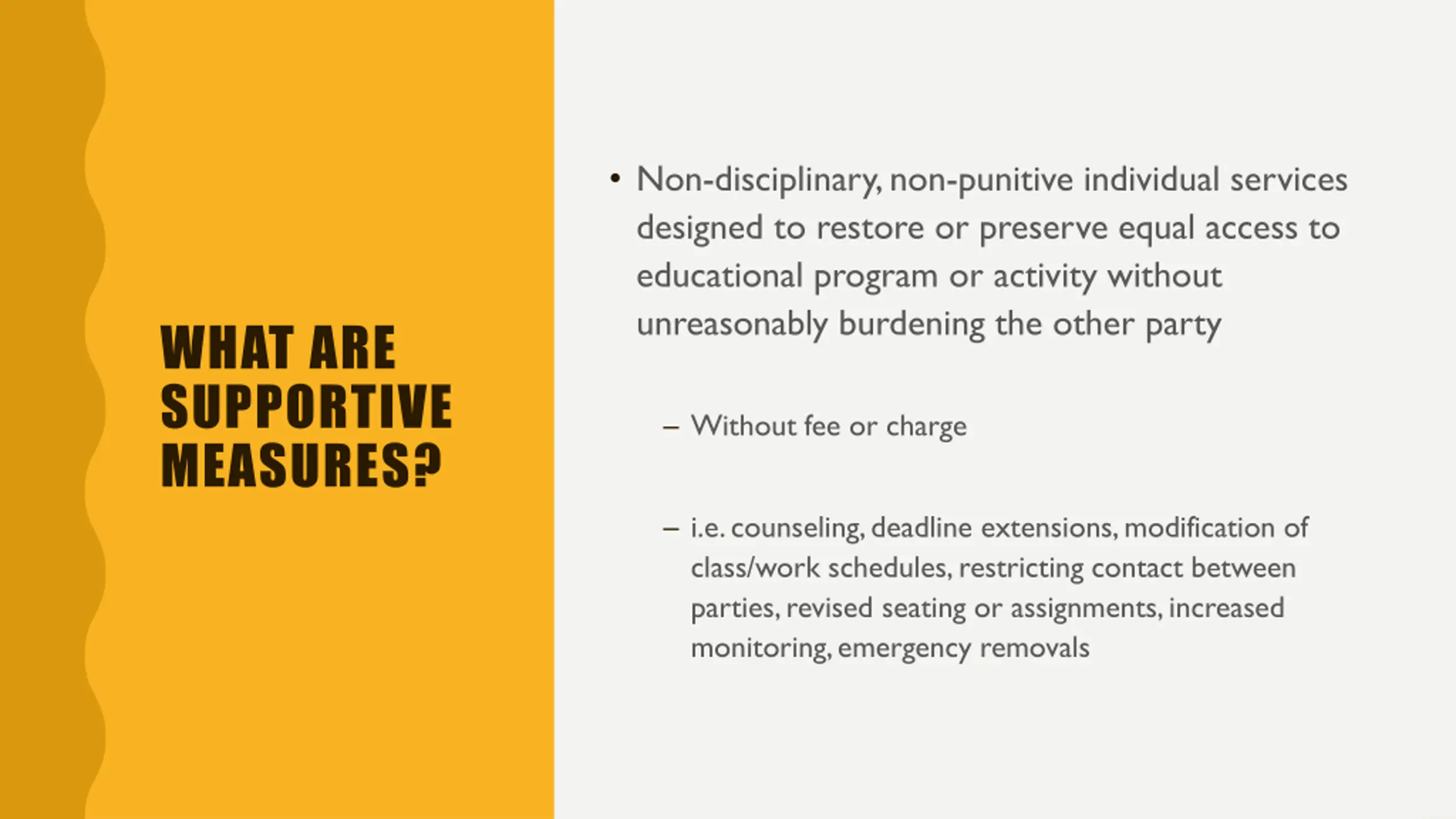 WHAT ARE SUPPORTIVE MEASURES?

• Non-disciplinary, non-punitive individual services designed to restore or preserve equal access to educational program or activity without unreasonably burdening the other party

– Without fee or charge

– i.e. counseling, deadline extensions, modification of class/work schedules, restricting contact between parties, revised seating or assignments, increased monitoring, emergency removals